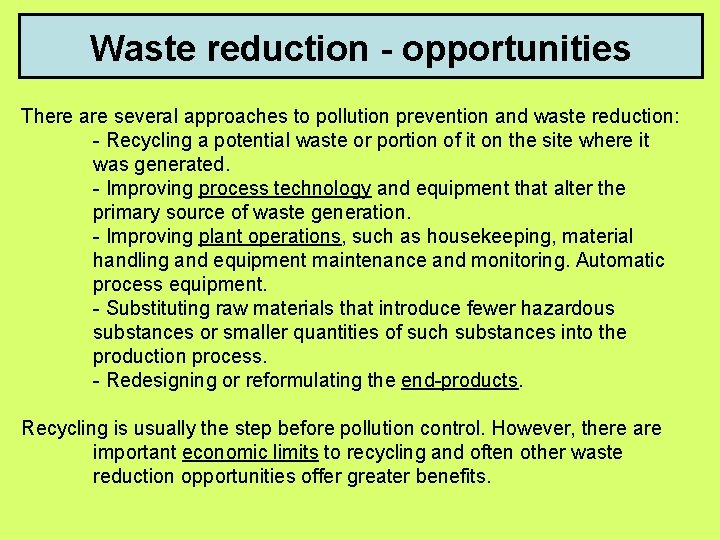 Waste reduction - opportunities

There are several approaches to pollution prevention and waste reduction:
- Recycling a potential waste or portion of it on the site where it was generated.
- Improving process technology and equipment that alter the primary source of waste generation.
- Improving plant operations, such as housekeeping, material handling and equipment maintenance and monitoring. Automatic process equipment.
- Substituting raw materials that introduce fewer hazardous substances or smaller quantities of such substances into the production process.
- Redesigning or reformulating the end-products.

Recycling is usually the step before pollution control. However, there are important economic limits to recycling and often other waste reduction opportunities offer greater benefits.